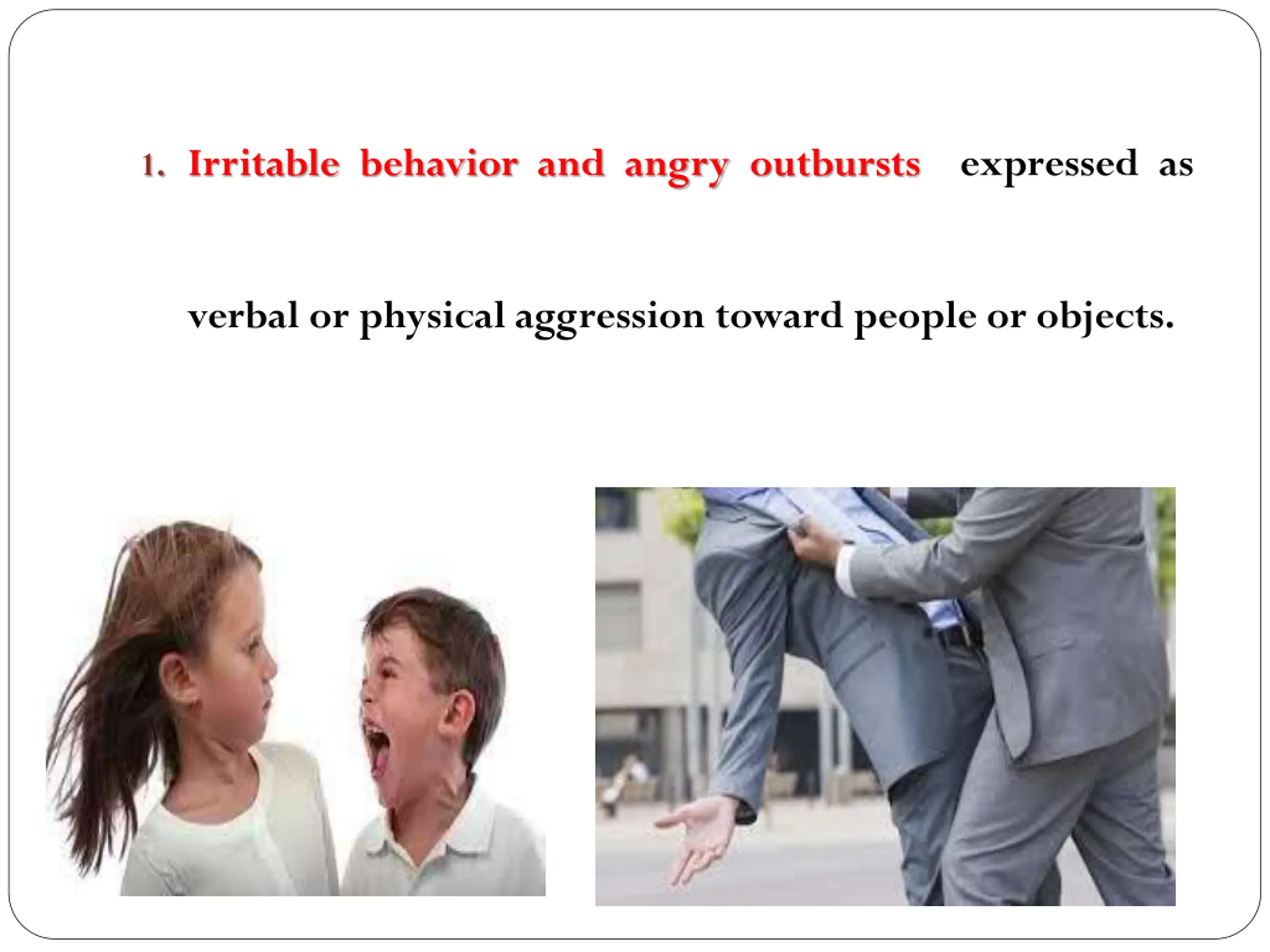 1. Irritable behavior and angry outbursts expressed as verbal or physical aggression toward people or objects.